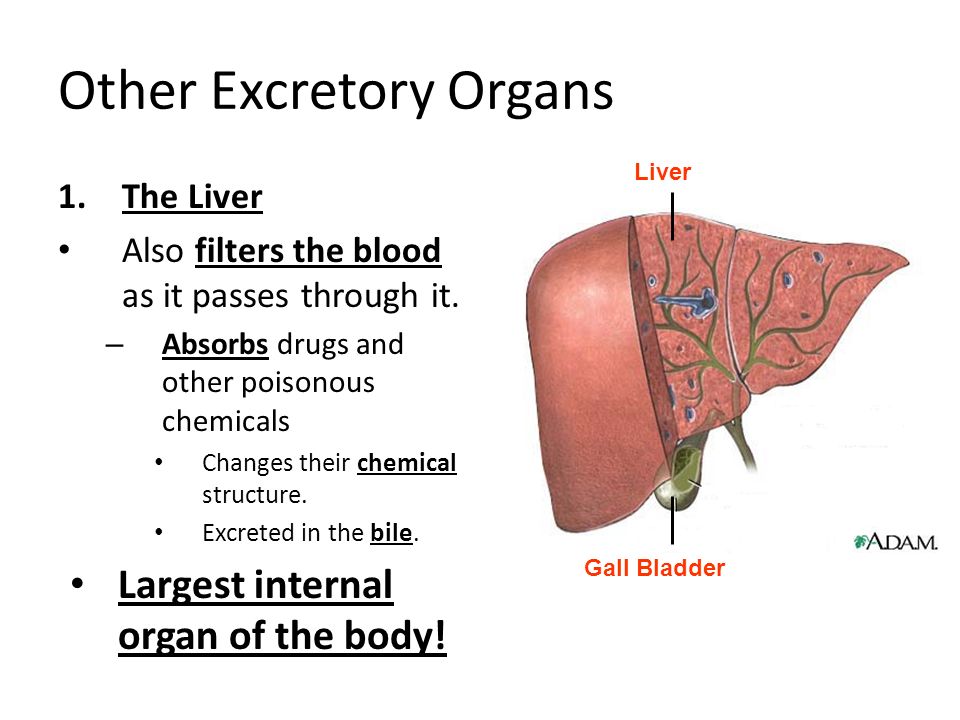 Other Excretory Organs

1. The Liver

• Also filters the blood as it passes through it.

– Absorbs drugs and other poisonous chemicals

• Changes their chemical structure.

• Excreted in the bile.

• Largest internal organ of the body!

Liver

Gall Bladder

A.D.A.M.